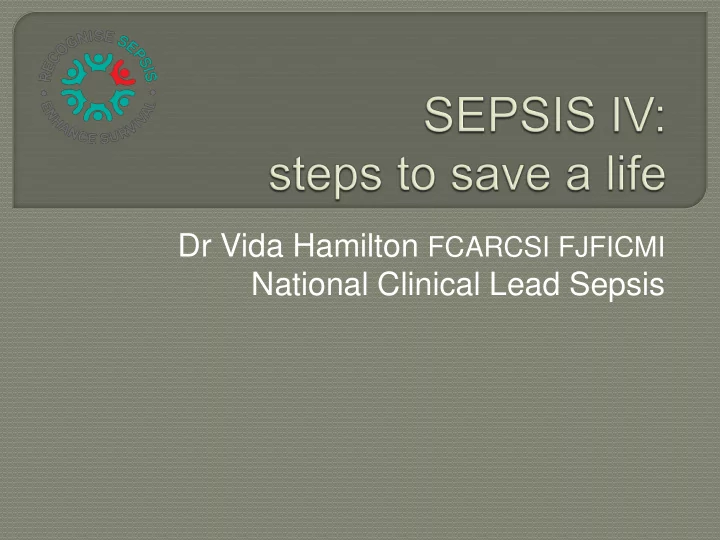 RECOGNISE SEPSIS • ENHANCE SURVIVAL •

SEPSIS IV:
steps to save a life

Dr Vida Hamilton FCARCSI FJFICMI
National Clinical Lead Sepsis